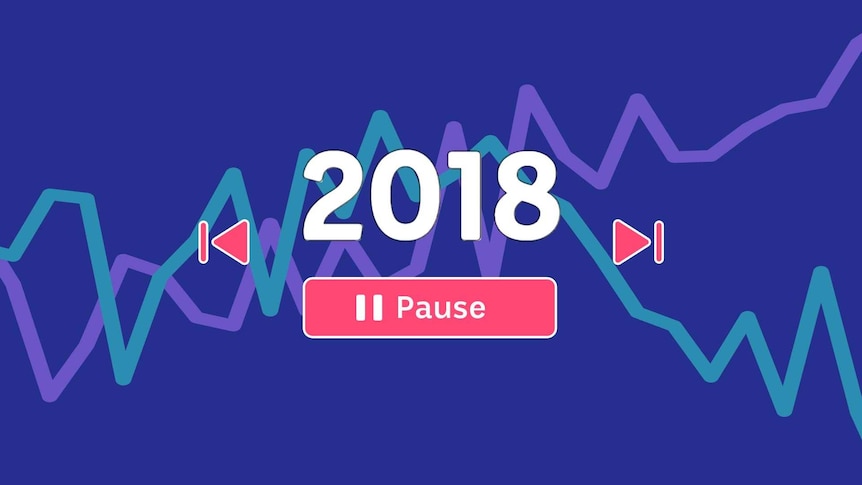 2018

Pause